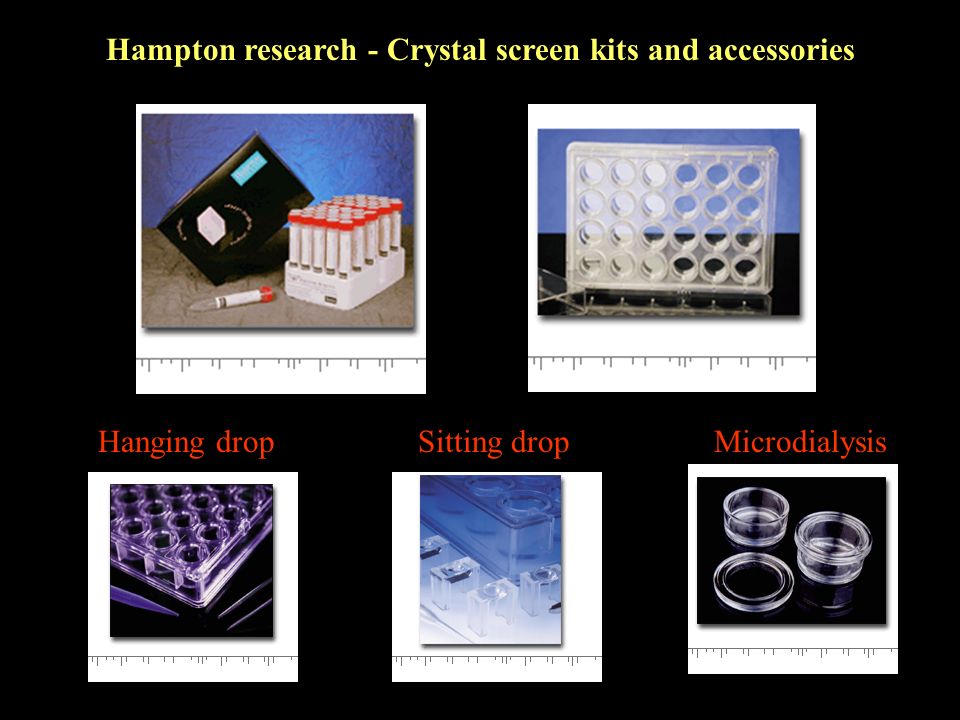 Hampton research - Crystal screen kits and accessories

Hanging drop

Sitting drop

Microdialysis